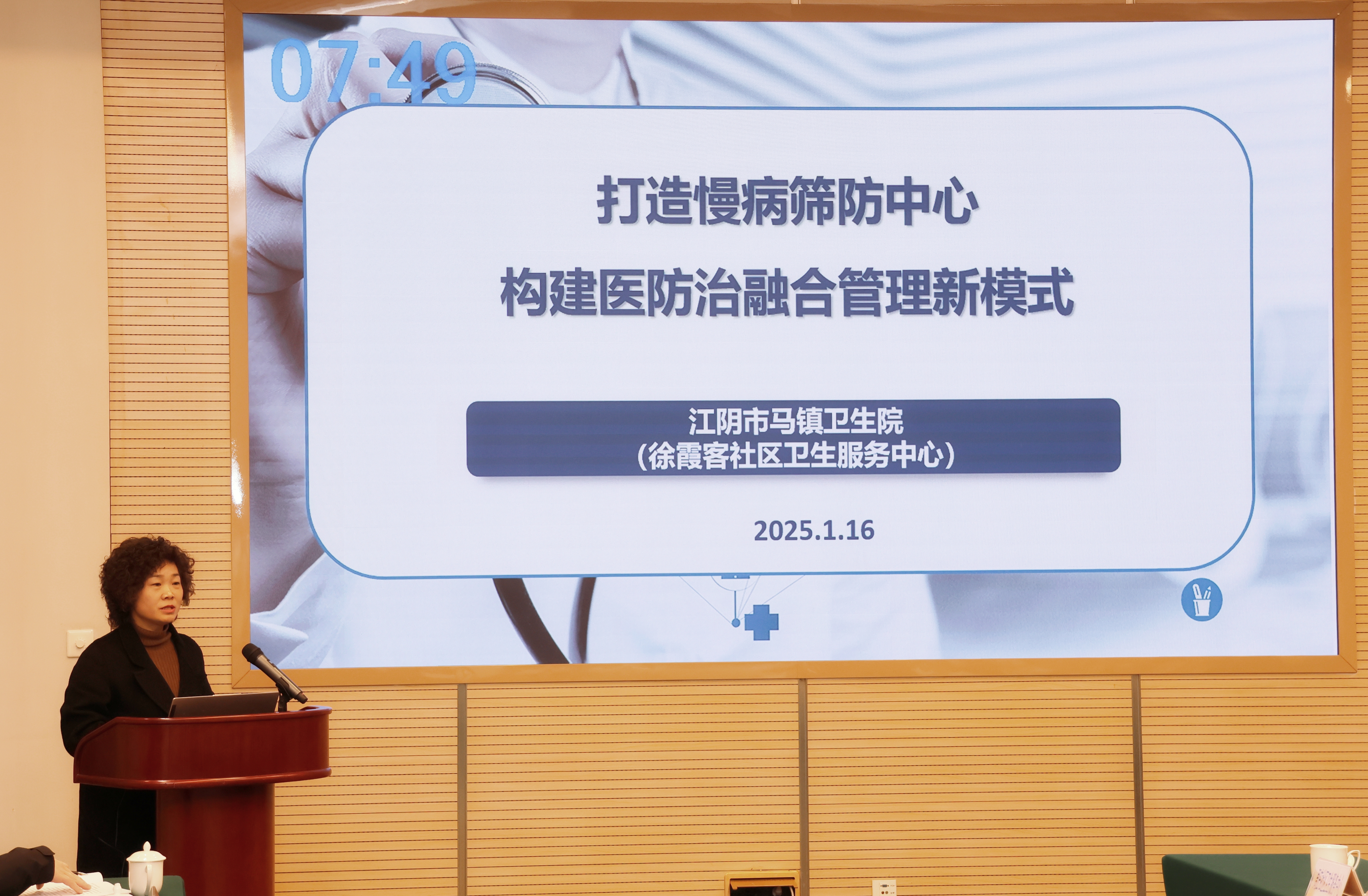 07:49

打造慢病筛防中心

构建医防治融合管理新模式

江阴市马镇卫生院
（徐霞客社区卫生服务中心）

2025.1.16